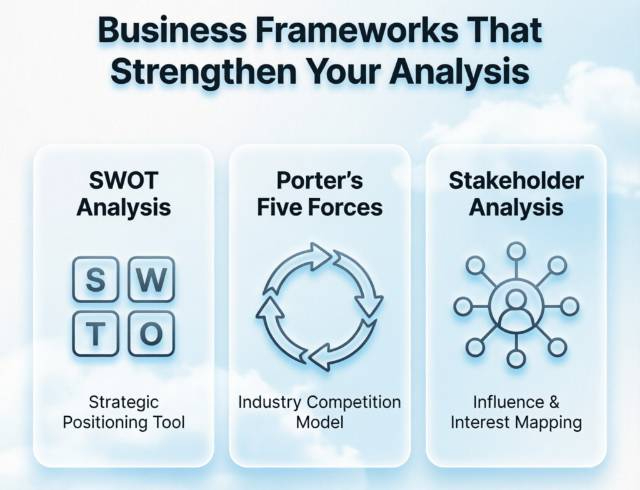 Business Frameworks That Strengthen Your Analysis

SWOT Analysis

S W
T O

Strategic Positioning Tool

Porter's Five Forces

Industry Competition Model

Stakeholder Analysis

Influence & Interest Mapping